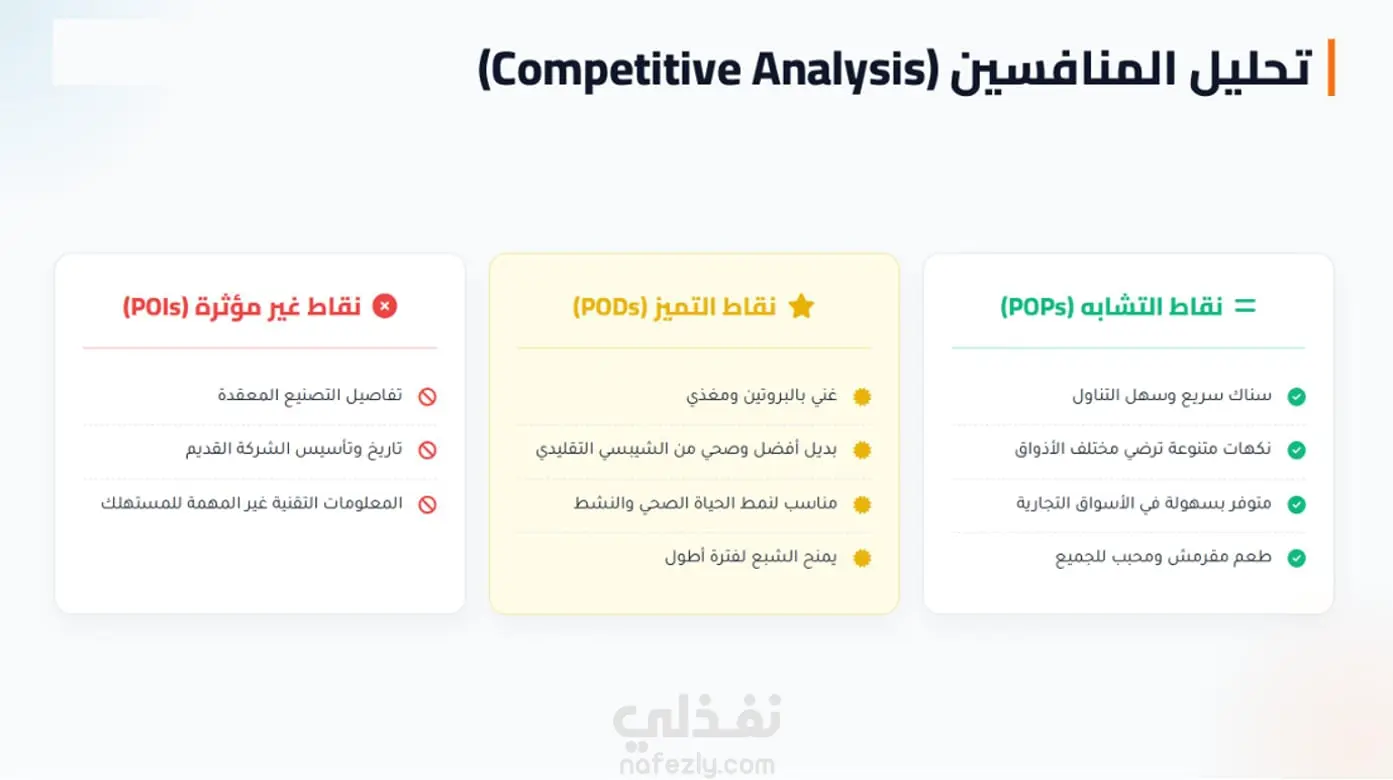 تحليل المنافسين (Competitive Analysis)

نقاط التشابه (POPs)

سناك سريع وسهل التناول

نكهات متنوعة ترضي مختلف الأذواق

متوفر بسهولة في الأسواق التجارية

طعم مقرمش ومحبب للجميع

نقاط التميز (PODs)

غني بالبروتين ومغذي

بديل أفضل وصحي من الشيبسي التقليدي

مناسب لنمط الحياة الصحي والنشط

يمنح الشبع لفترة أطول

نقاط غير مؤثرة (POIs)

تفاصيل التصنيع المعقدة

تاريخ وتأسيس الشركة القديم

المعلومات التقنية غير المهمة للمستهلك

نفذلي
nafezly.com